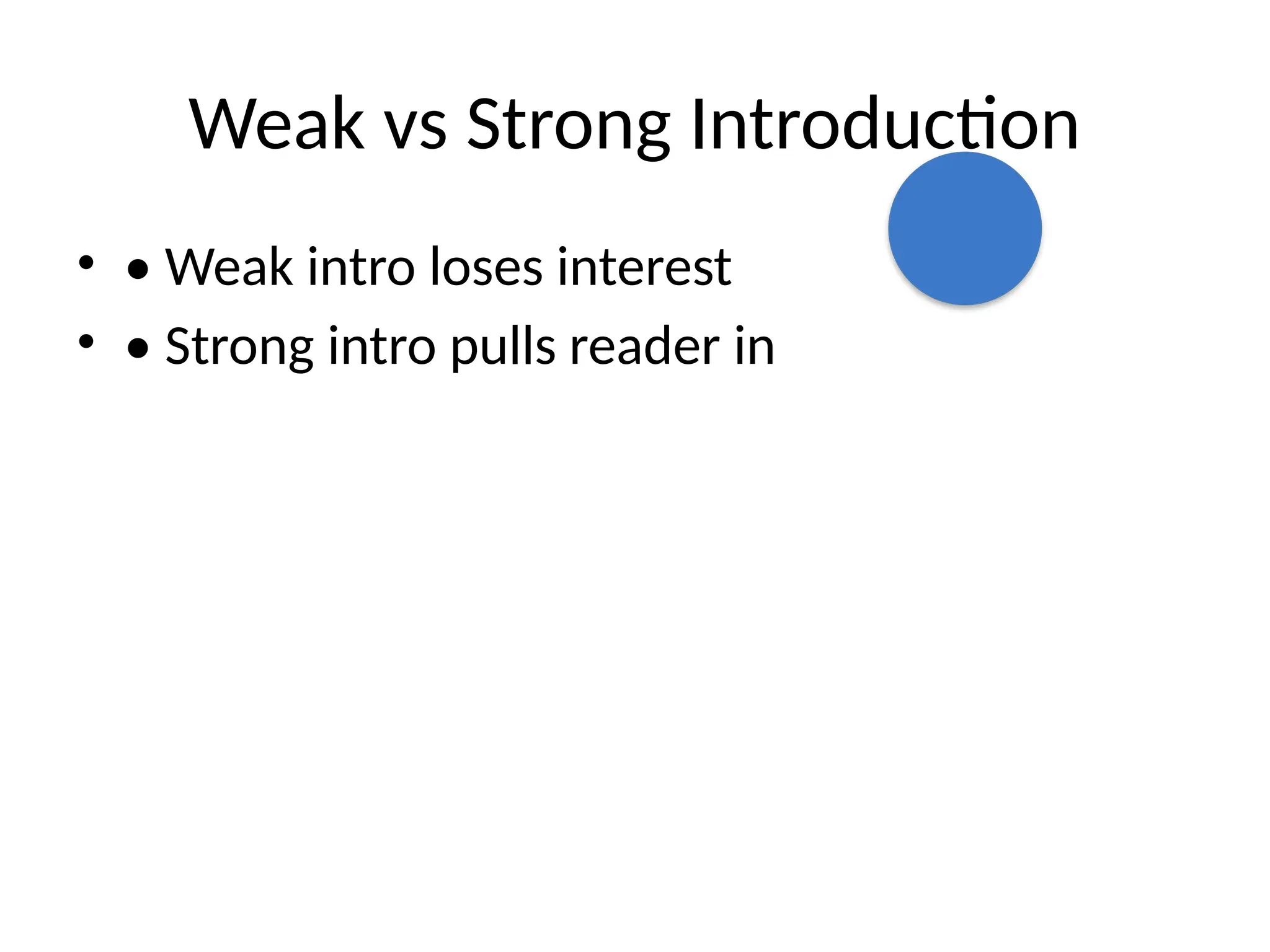 Weak vs Strong Introduction

• • Weak intro loses interest
• • Strong intro pulls reader in